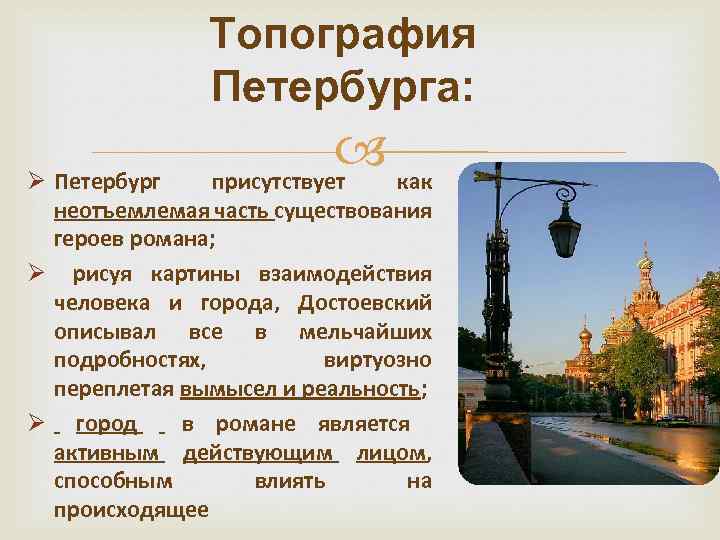 Топография Петербурга:

➢ Петербург присутствует как неотъемлемая часть существования героев романа;

➢ рисуя картины взаимодействия человека и города, Достоевский описывал все в мельчайших подробностях, виртуозно переплетая вымысел и реальность;

➢ город в романе является активным действующим лицом, способным влиять на происходящее